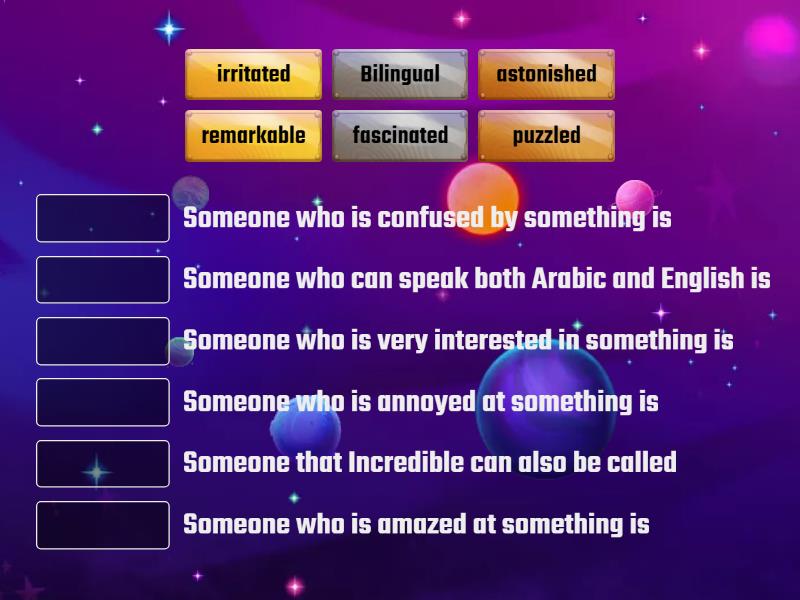 irritated
Bilingual
astonished
remarkable
fascinated
puzzled

Someone who is confused by something is
Someone who can speak both Arabic and English is
Someone who is very interested in something is
Someone who is annoyed at something is
Someone that Incredible can also be called
Someone who is amazed at something is